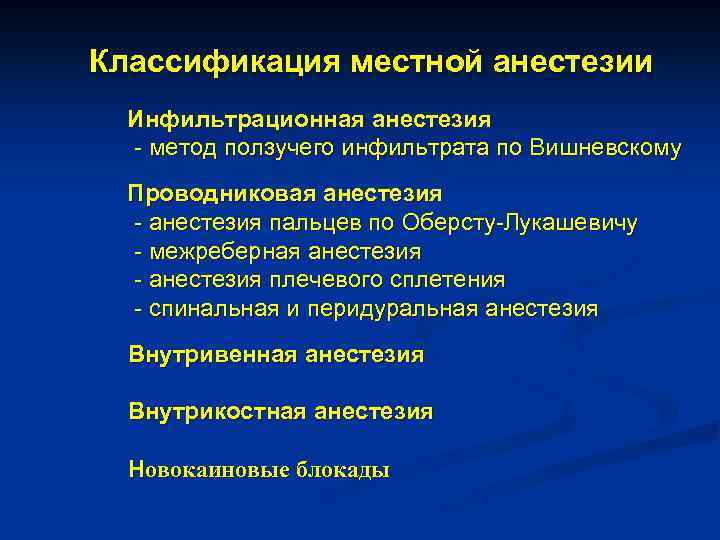 Классификация местной анестезии

Инфильтрационная анестезия
- метод ползучего инфильтрата по Вишневскому

Проводниковая анестезия
- анестезия пальцев по Оберсту-Лукашевичу
- межреберная анестезия
- анестезия плечевого сплетения
- спинальная и перидуральная анестезия

Внутривенная анестезия

Внутрикостная анестезия

Новокаиновые блокады